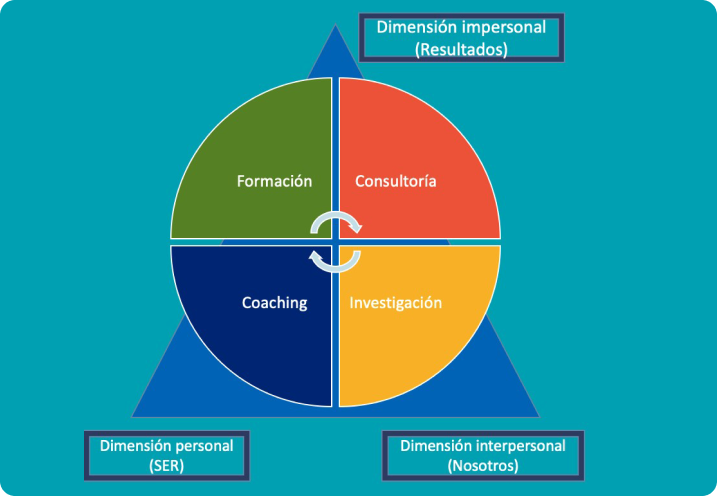 Dimensión impersonal
(Resultados)

Formación

Consultoría

Coaching

Investigación

Dimensión personal
(SER)

Dimensión interpersonal
(Nosotros)